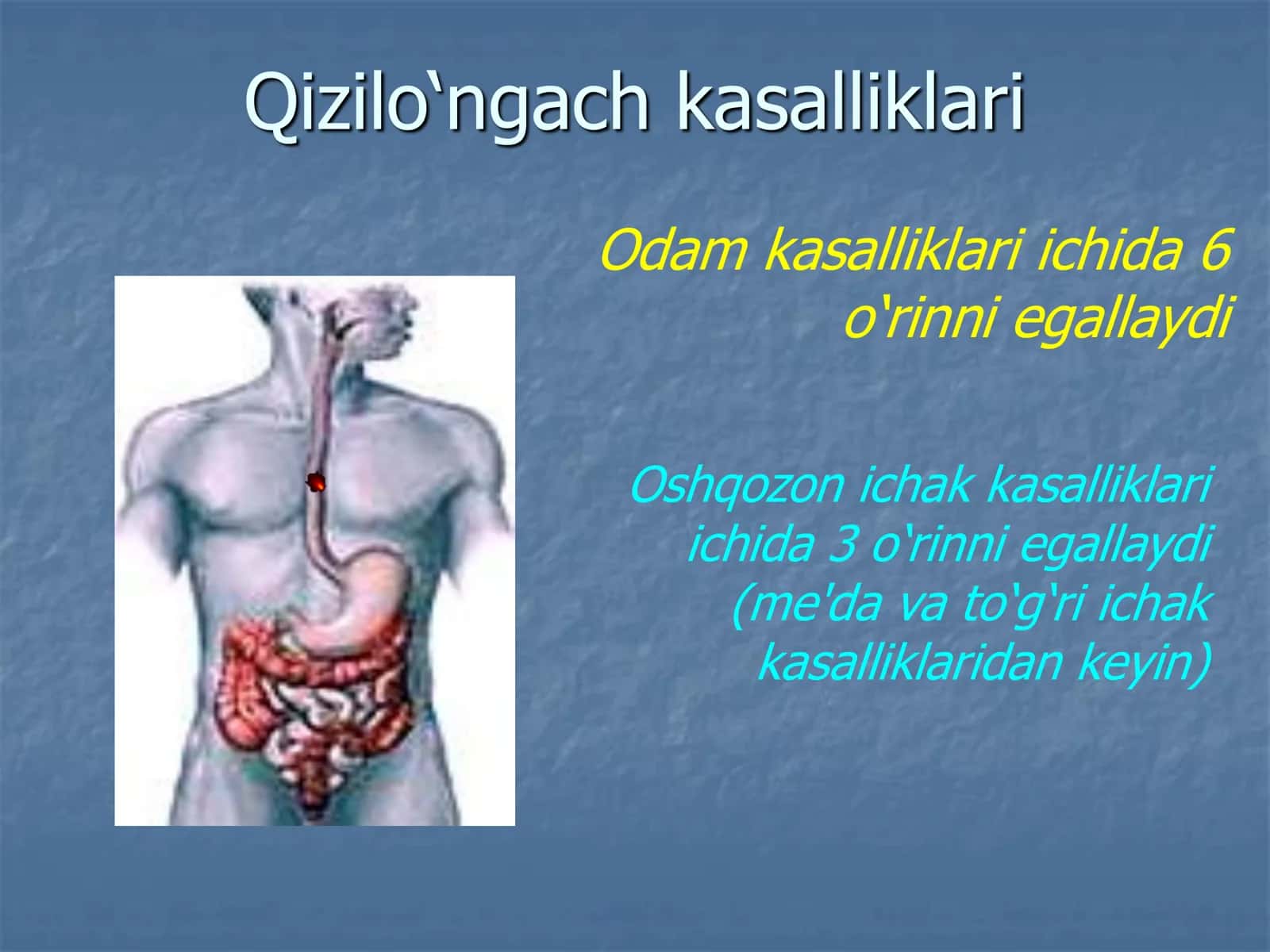 Qizilo‘ngach kasalliklari

Odam kasalliklari ichida 6 o‘rinni egallaydi

Oshqozon ichak kasalliklari ichida 3 o‘rinni egallaydi (me'da va to‘g‘ri ichak kasalliklaridan keyin)